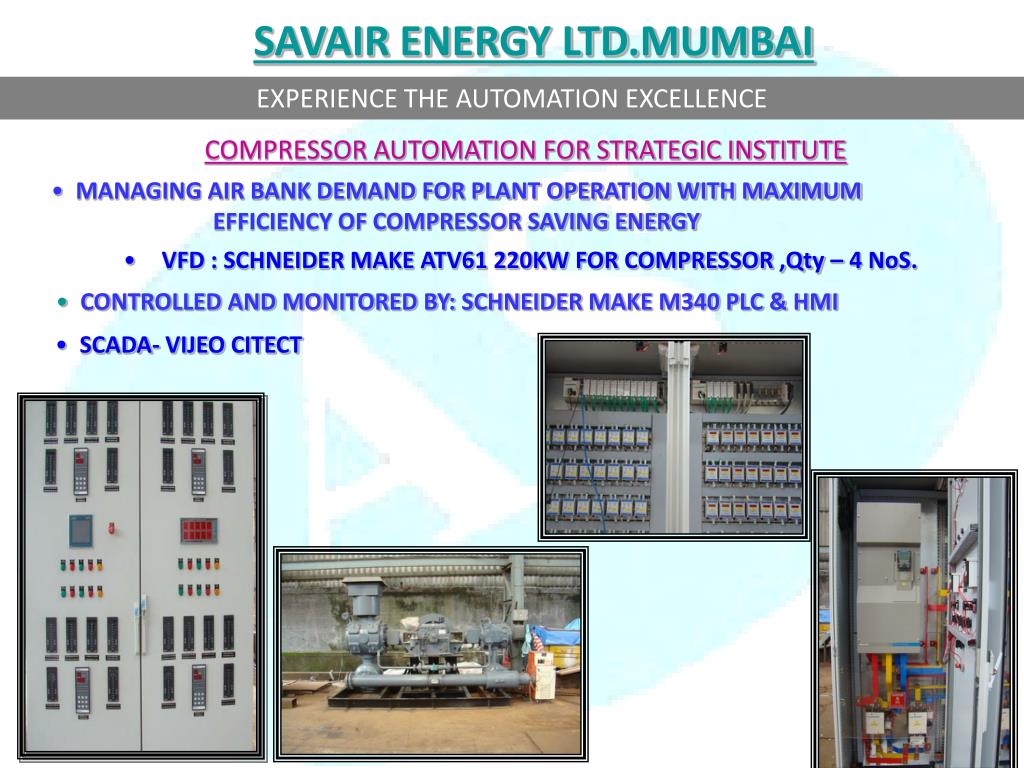 SAVAIR ENERGY LTD.MUMBAI

EXPERIENCE THE AUTOMATION EXCELLENCE

COMPRESSOR AUTOMATION FOR STRATEGIC INSTITUTE

• MANAGING AIR BANK DEMAND FOR PLANT OPERATION WITH MAXIMUM EFFICIENCY OF COMPRESSOR SAVING ENERGY

• VFD : SCHNEIDER MAKE ATV61 220KW FOR COMPRESSOR ,Qty – 4 NoS.

• CONTROLLED AND MONITORED BY: SCHNEIDER MAKE M340 PLC & HMI

• SCADA- VIJEO CITECT